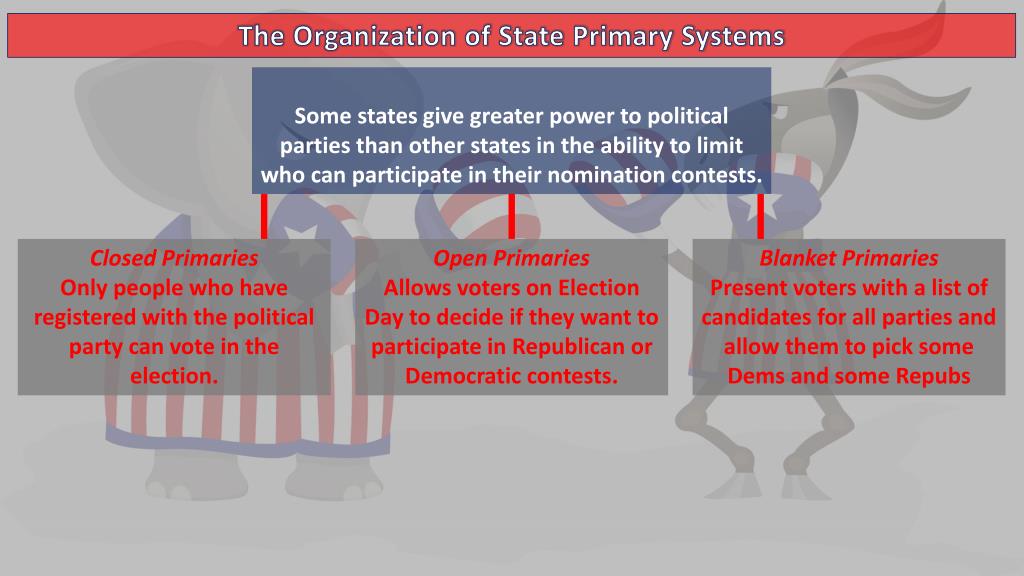 The Organization of State Primary Systems

Some states give greater power to political parties than other states in the ability to limit who can participate in their nomination contests.

Closed Primaries
Only people who have registered with the political party can vote in the election.

Open Primaries
Allows voters on Election Day to decide if they want to participate in Republican or Democratic contests.

Blanket Primaries
Present voters with a list of candidates for all parties and allow them to pick some Dems and some Repubs